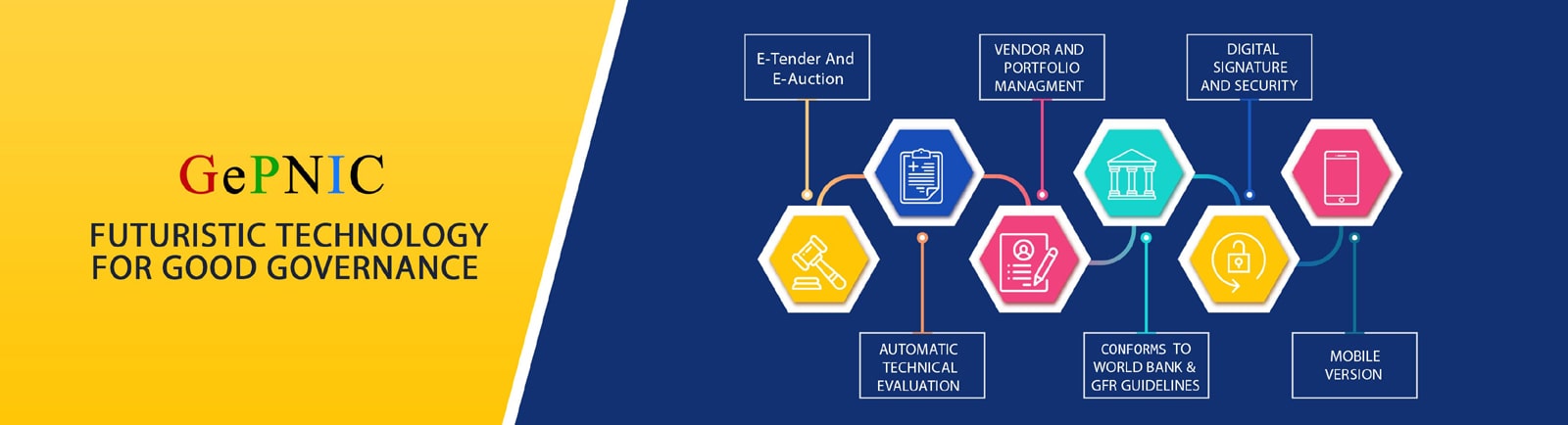 GePNIC

FUTURISTIC TECHNOLOGY FOR GOOD GOVERNANCE

E-Tender And E-Auction

VENDOR AND PORTFOLIO MANAGMENT

DIGITAL SIGNATURE AND SECURITY

AUTOMATIC TECHNICAL EVALUATION

CONFORMS TO WORLD BANK & GFR GUIDELINES

MOBILE VERSION